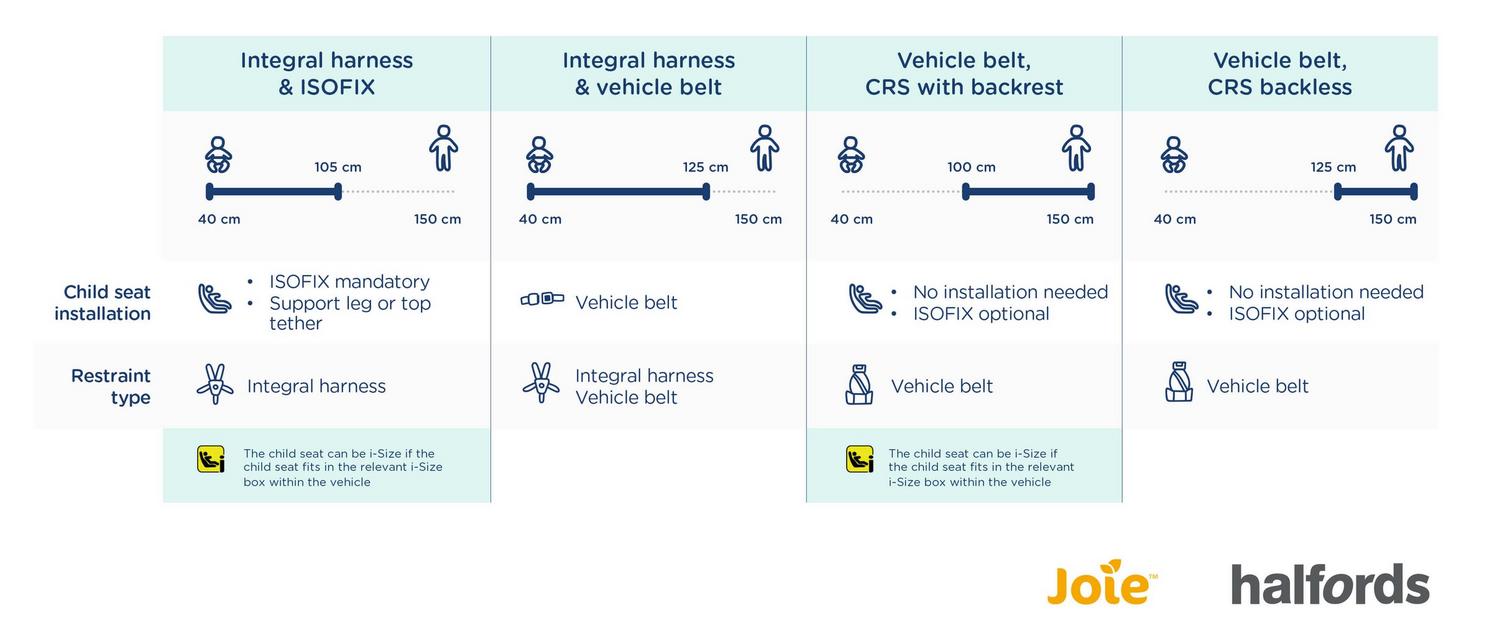 | | Integral harness & ISOFIX | Integral harness & vehicle belt | Vehicle belt, CRS with backrest | Vehicle belt, CRS backless |
|---|---|---|---|---|
| | 105 cm 40 cm 150 cm | 125 cm 40 cm 150 cm | 100 cm 40 cm 150 cm | 125 cm 40 cm 150 cm |
| Child seat installation | • ISOFIX mandatory • Support leg or top tether | Vehicle belt | • No installation needed • ISOFIX optional | • No installation needed • ISOFIX optional |
| Restraint type | Integral harness | Integral harness Vehicle belt | Vehicle belt | Vehicle belt |
| | The child seat can be i-Size if the child seat fits in the relevant i-Size box within the vehicle | | The child seat can be i-Size if the child seat fits in the relevant i-Size box within the vehicle | |

Joie™

halfords